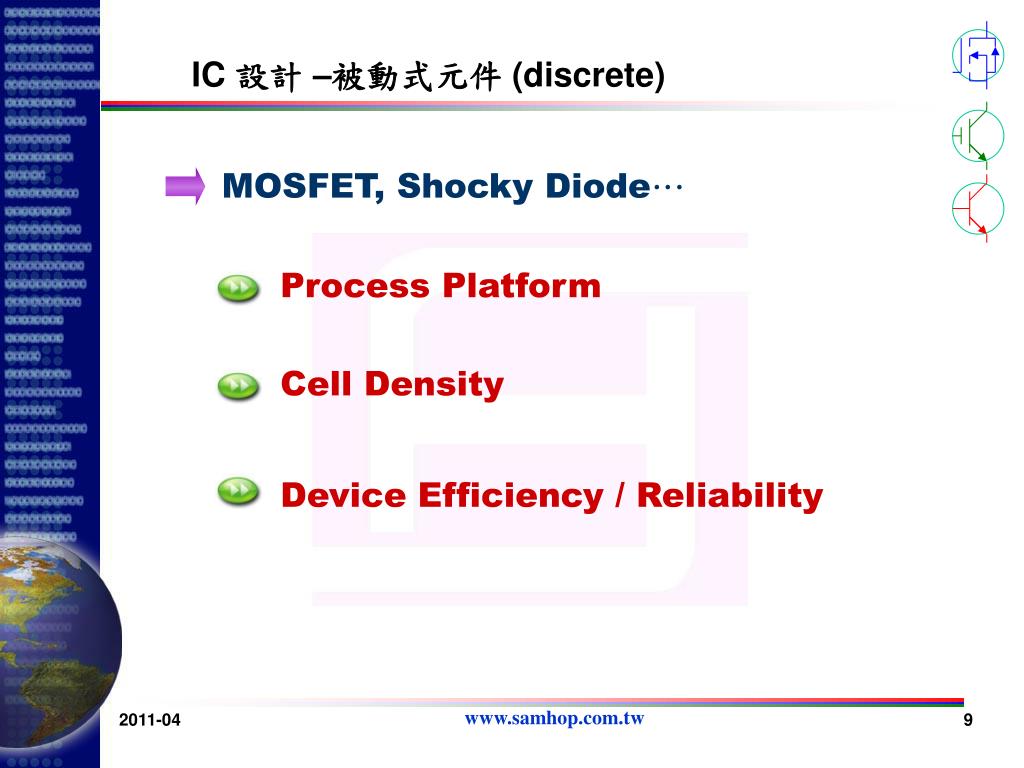 IC 設計 –被動式元件 (discrete)

MOSFET, Shocky Diode…

Process Platform

Cell Density

Device Efficiency / Reliability

2011-04

www.samhop.com.tw

9